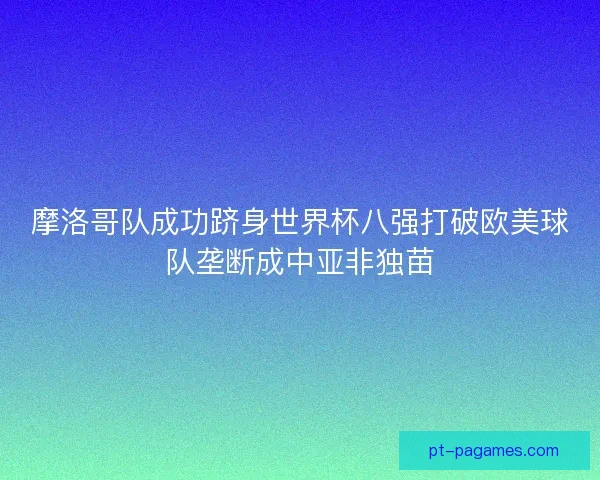 摩洛哥队成功跻身世界杯八强打破欧美球队垄断成中亚非独苗

pt-pagames.com